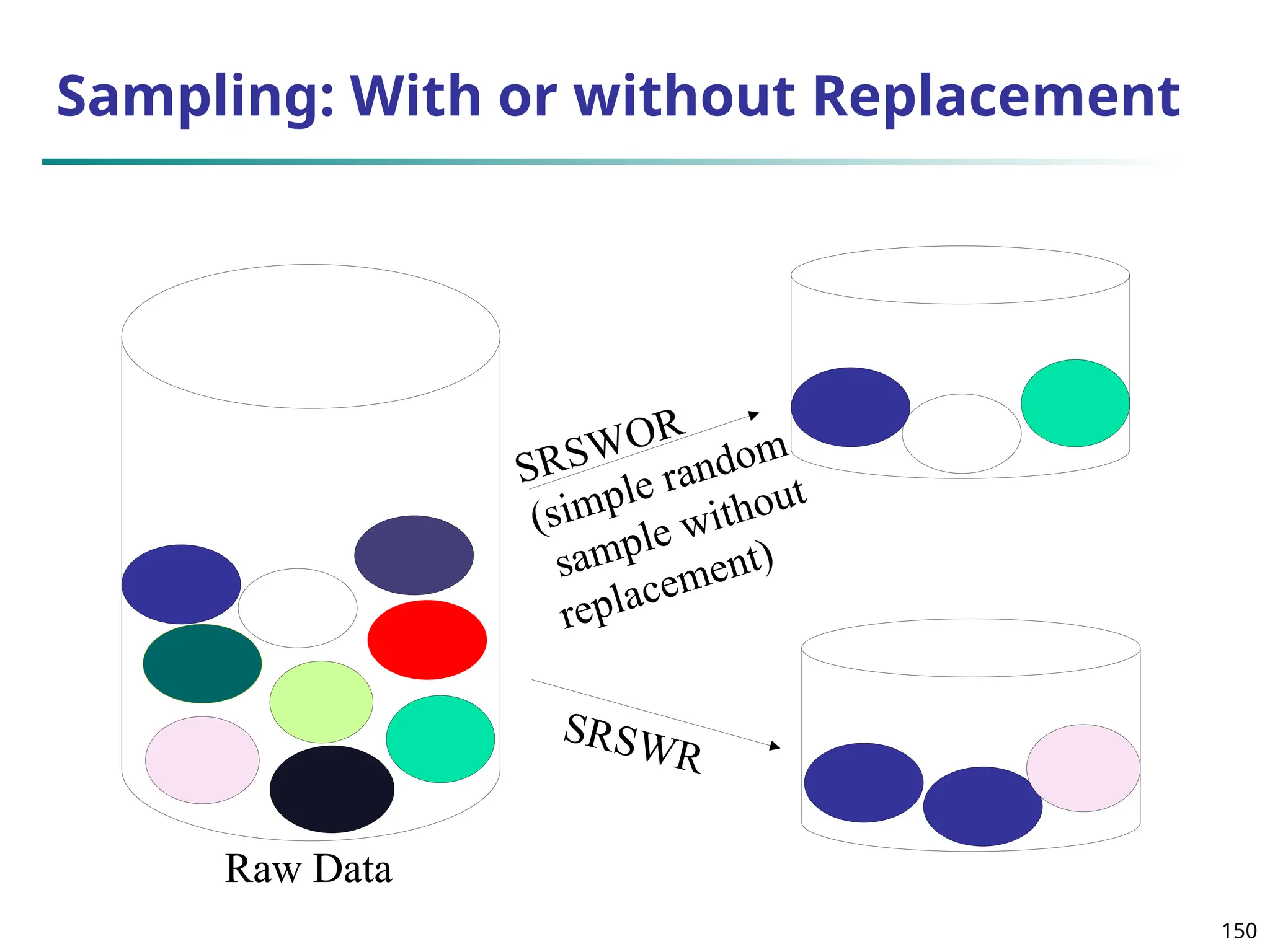 Sampling: With or without Replacement

SRSWOR
(simple random sample without replacement)

SRSWR

Raw Data

150